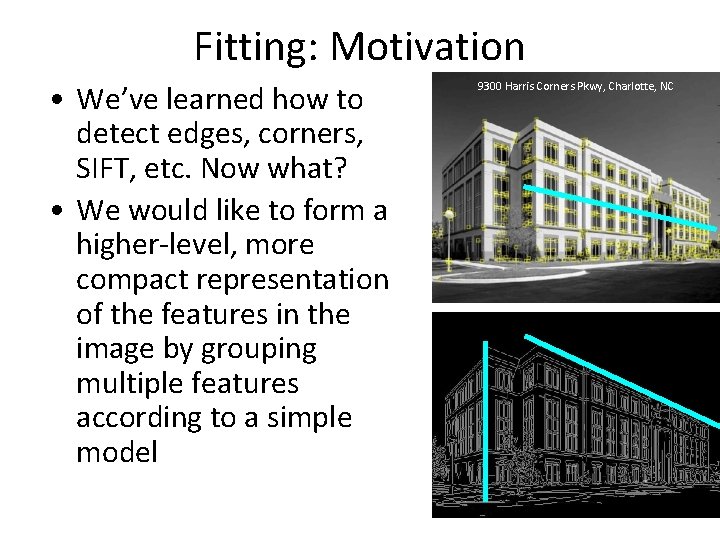 Fitting: Motivation

• We've learned how to detect edges, corners, SIFT, etc. Now what?

• We would like to form a higher-level, more compact representation of the features in the image by grouping multiple features according to a simple model

9300 Harris Corners Pkwy, Charlotte, NC